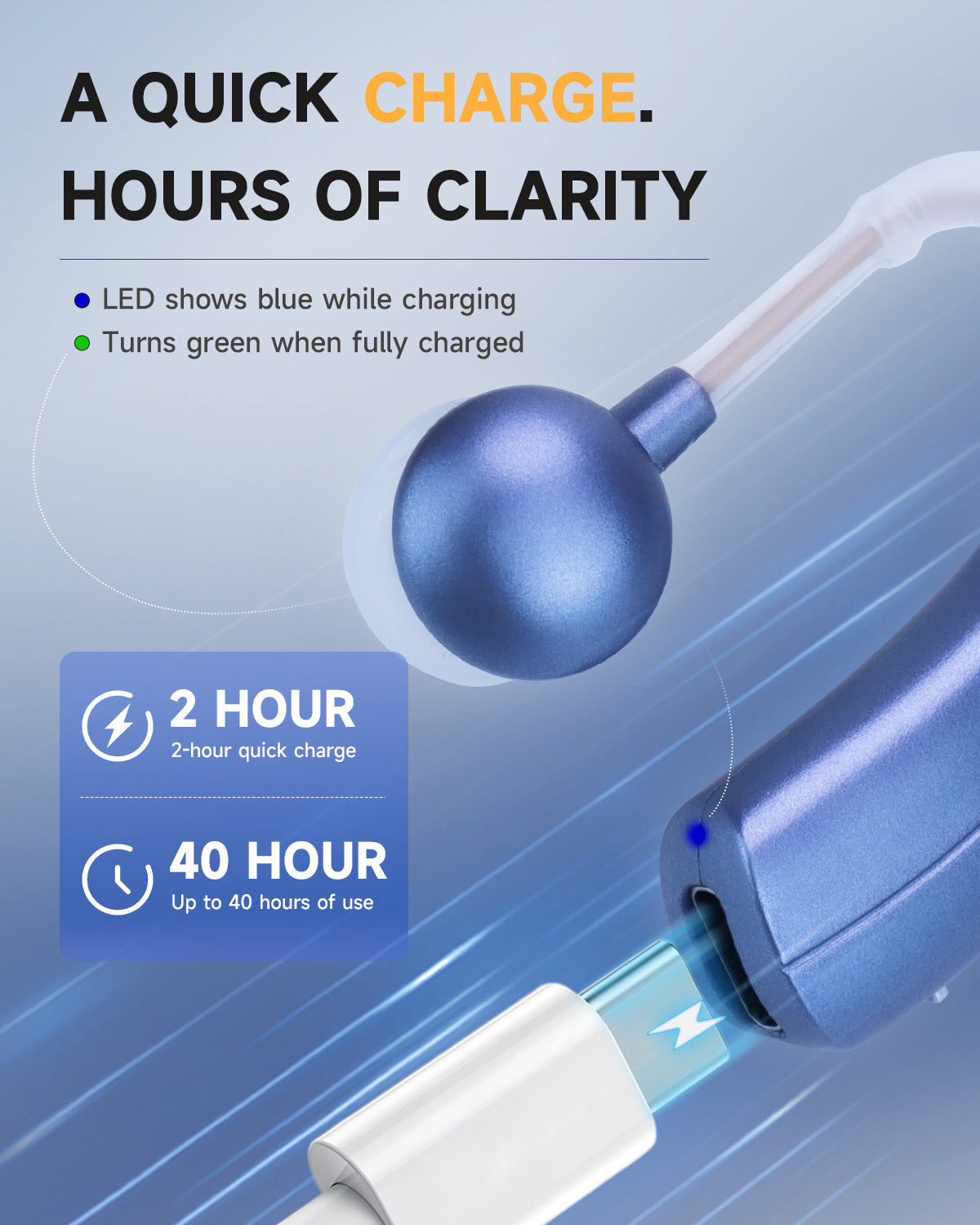 A QUICK CHARGE.
HOURS OF CLARITY

LED shows blue while charging
Turns green when fully charged

2 HOUR
2-hour quick charge

40 HOUR
Up to 40 hours of use